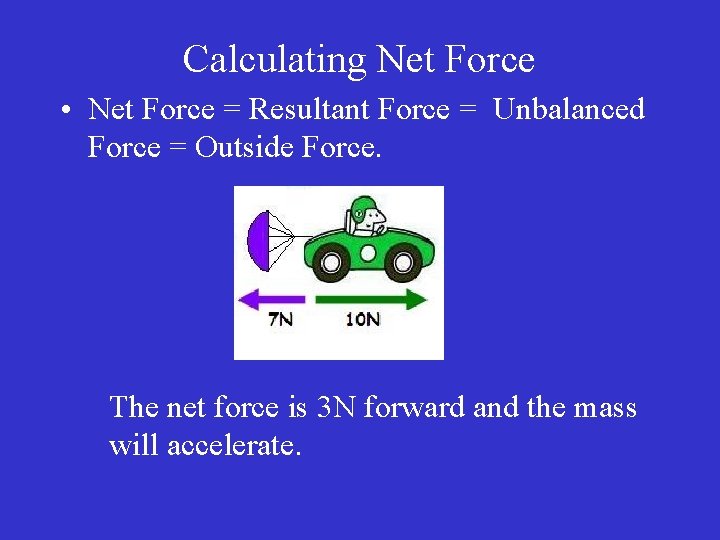 Calculating Net Force

• Net Force = Resultant Force = Unbalanced Force = Outside Force.

7N
10N

The net force is 3N forward and the mass will accelerate.